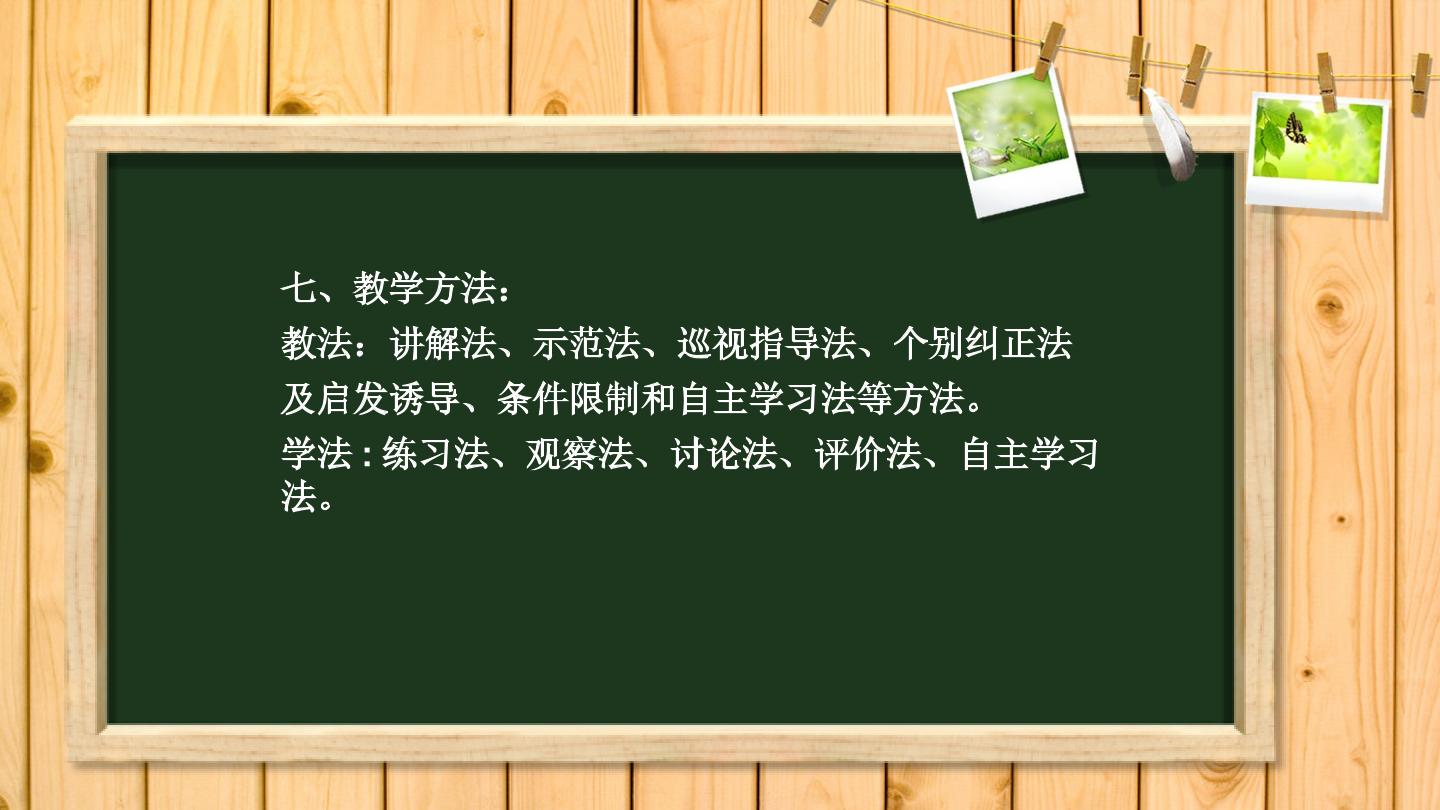 七、教学方法：

教法：讲解法、示范法、巡视指导法、个别纠正法及启发诱导、条件限制和自主学习法等方法。

学法:练习法、观察法、讨论法、评价法、自主学习法。